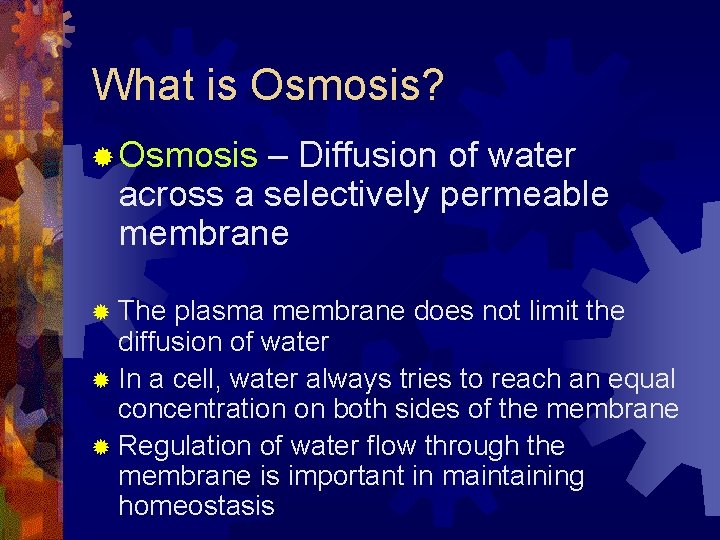 What is Osmosis?

Osmosis – Diffusion of water across a selectively permeable membrane

The plasma membrane does not limit the diffusion of water

In a cell, water always tries to reach an equal concentration on both sides of the membrane

Regulation of water flow through the membrane is important in maintaining homeostasis